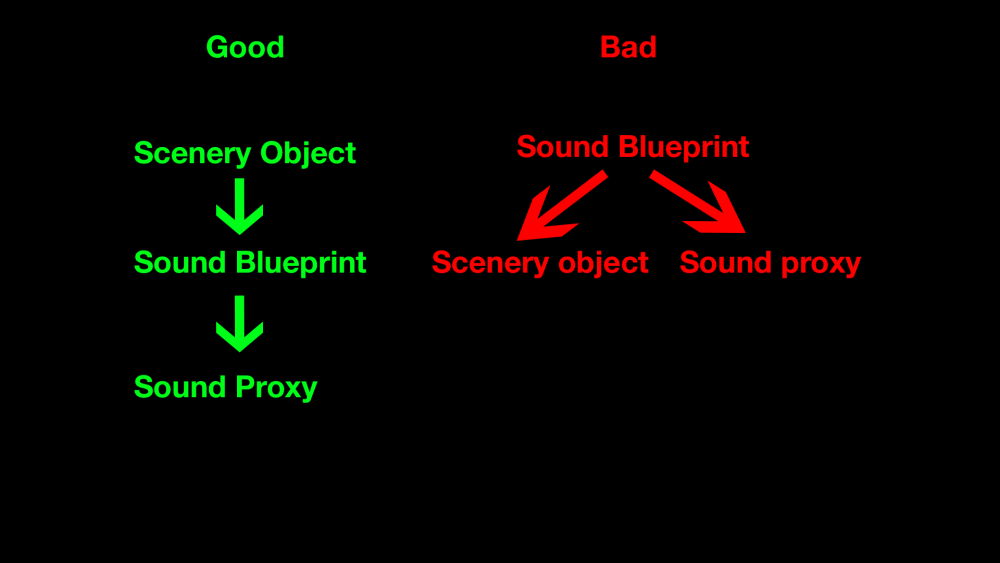 Good

Scenery Object

Sound Blueprint

Sound Proxy

Bad

Sound Blueprint

Scenery object

Sound proxy